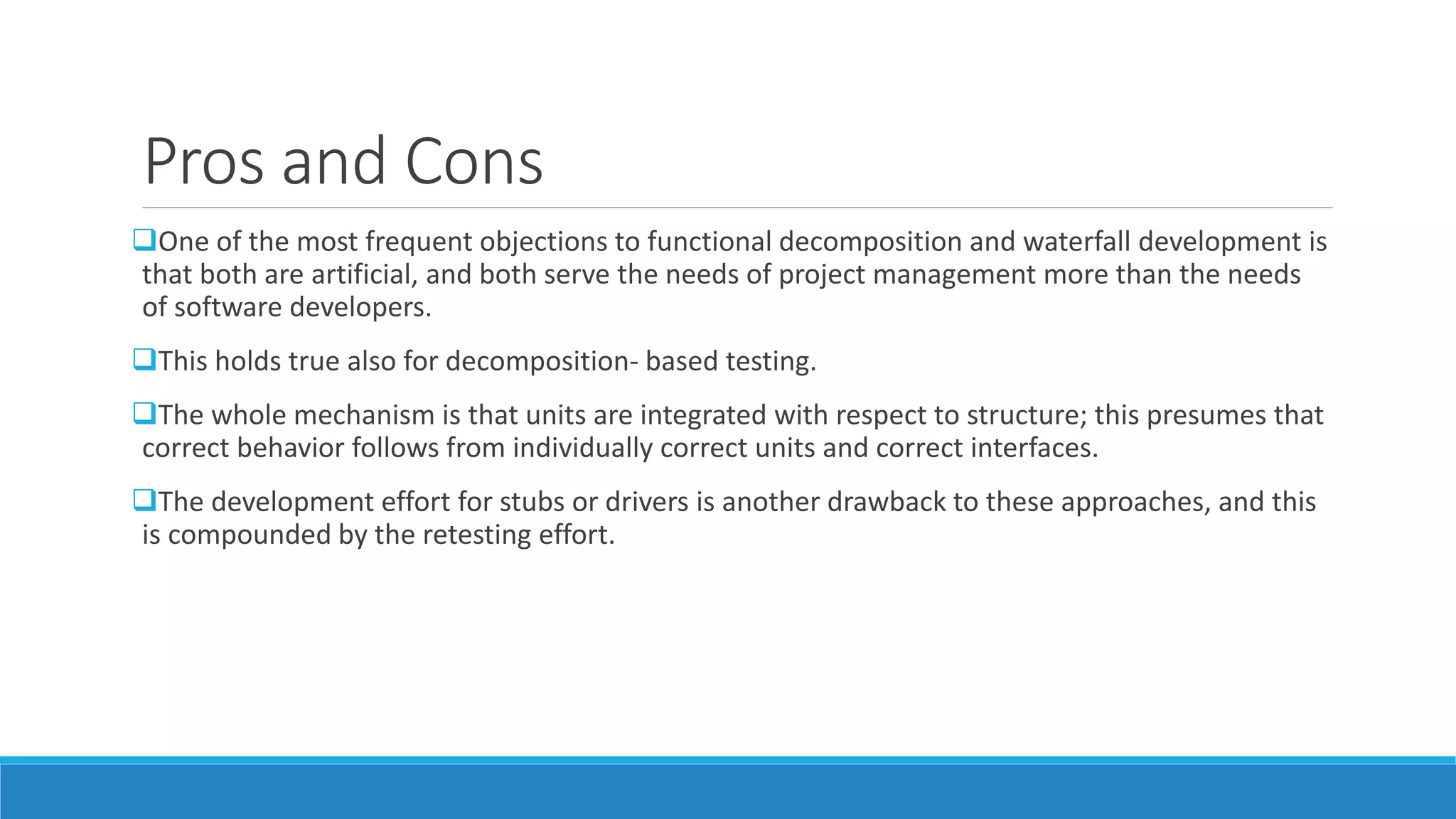 Pros and Cons

❑One of the most frequent objections to functional decomposition and waterfall development is that both are artificial, and both serve the needs of project management more than the needs of software developers.

❑This holds true also for decomposition- based testing.

❑The whole mechanism is that units are integrated with respect to structure; this presumes that correct behavior follows from individually correct units and correct interfaces.

❑The development effort for stubs or drivers is another drawback to these approaches, and this is compounded by the retesting effort.